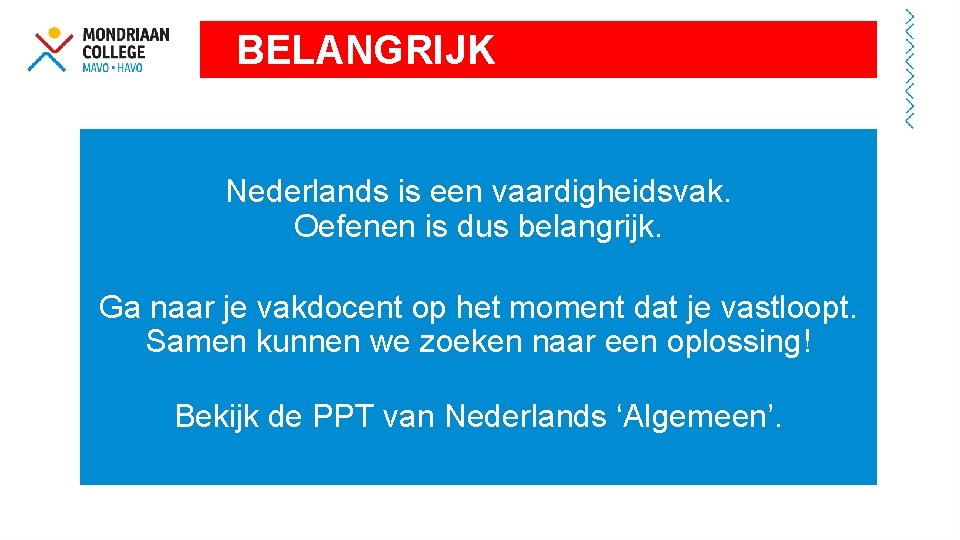 MONDRIAAN COLLEGE
MAVO • HAVO

BELANGRIJK

Nederlands is een vaardigheidsvak.
Oefenen is dus belangrijk.

Ga naar je vakdocent op het moment dat je vastloopt.
Samen kunnen we zoeken naar een oplossing!

Bekijk de PPT van Nederlands ‘Algemeen’.